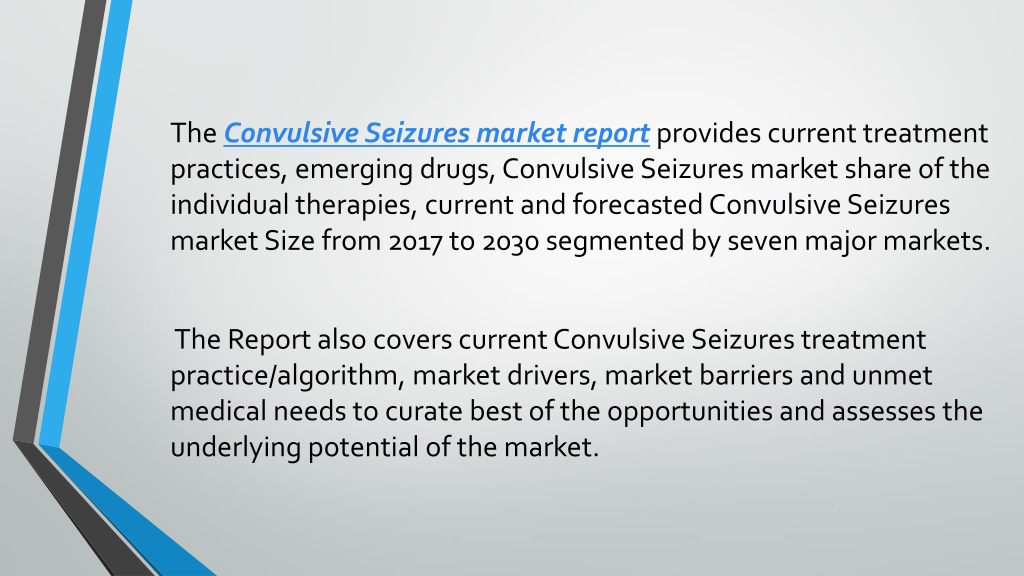 The Convulsive Seizures market report provides current treatment practices, emerging drugs, Convulsive Seizures market share of the individual therapies, current and forecasted Convulsive Seizures market Size from 2017 to 2030 segmented by seven major markets.

The Report also covers current Convulsive Seizures treatment practice/algorithm, market drivers, market barriers and unmet medical needs to curate best of the opportunities and assesses the underlying potential of the market.